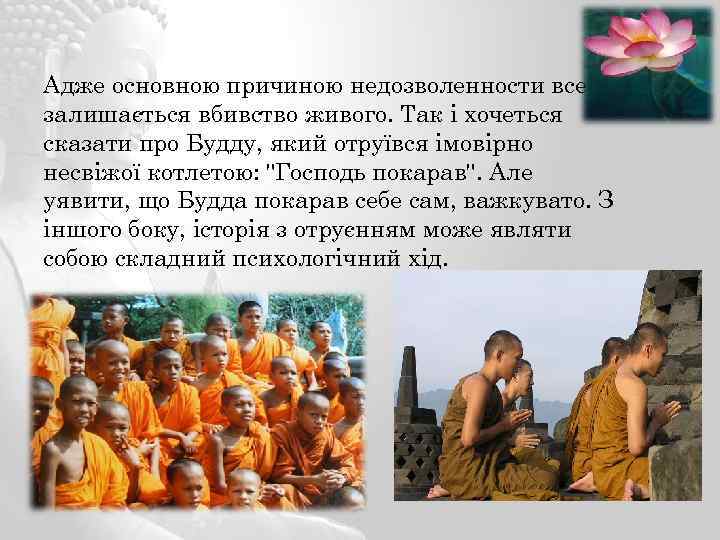 Адже основною причиною недозволенности все залишається вбивство живого. Так і хочеться сказати про Будду, який отруївся імовірно несвіжої котлетою: "Господь покарав". Але уявити, що Будда покарав себе сам, важкувато. З іншого боку, історія з отруєнням може являти собою складний психологічний хід.